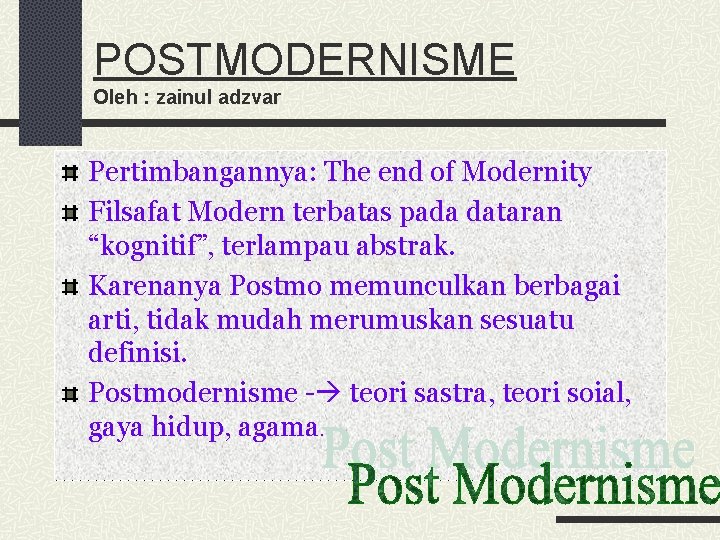 POSTMODERNISME
Oleh : zainul adzvar

Pertimbangannya: The end of Modernity

Filsafat Modern terbatas pada dataran “kognitif”, terlampau abstrak.

Karenanya Postmo memunculkan berbagai arti, tidak mudah merumuskan sesuatu definisi.

Postmodernisme -→ teori sastra, teori soial, gaya hidup, agama.

Post Modernisme
Post Modernisme